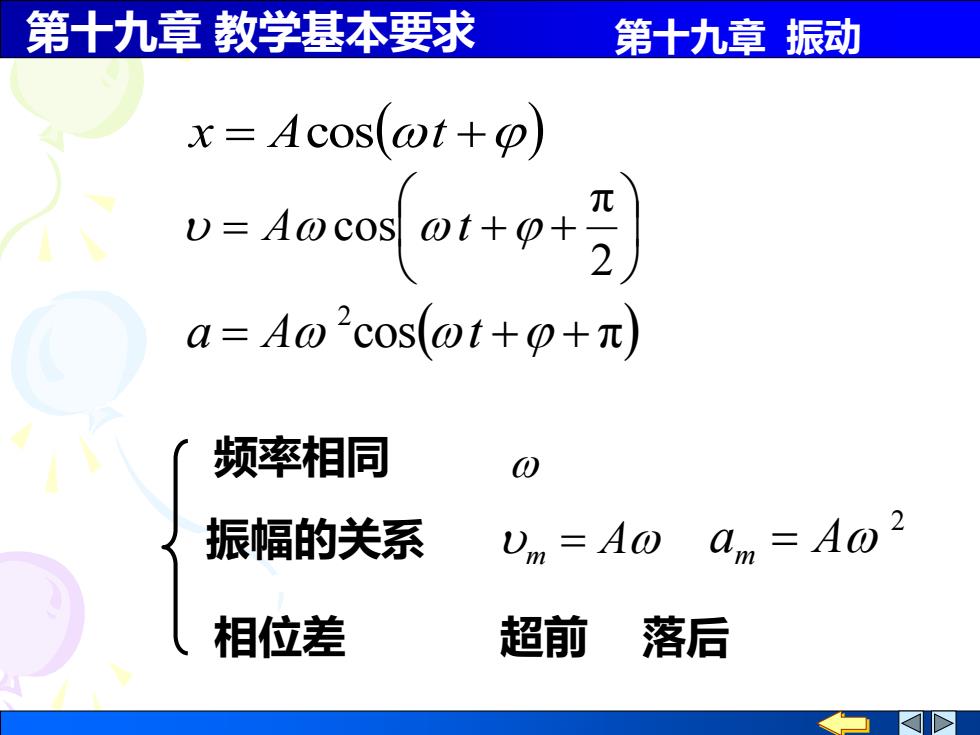 第十九章 教学基本要求

第十九章 振动

$x = A\cos(\omega t + \varphi)$

$\upsilon = A\omega\cos\left(\omega t + \varphi + \frac{\pi}{2}\right)$

$a = A\omega^2\cos(\omega t + \varphi + \pi)$

频率相同 $\omega$

振幅的关系 $\upsilon_m = A\omega$ $a_m = A\omega^2$

相位差 超前 落后